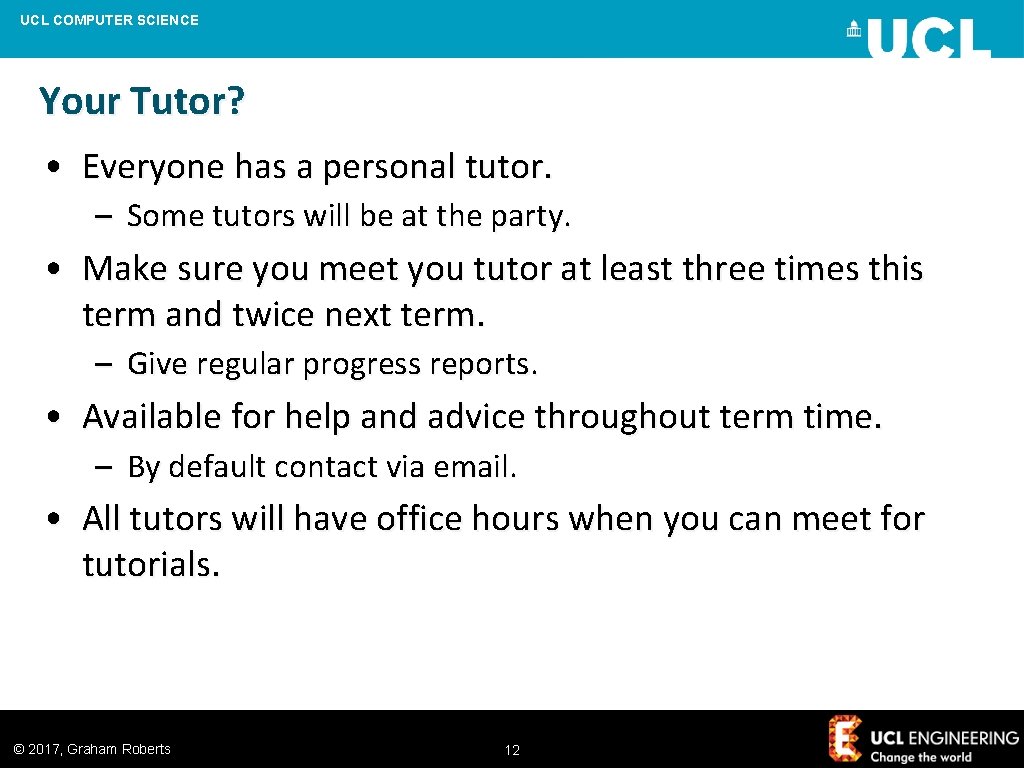 UCL COMPUTER SCIENCE

UCL

Your Tutor?

• Everyone has a personal tutor.

– Some tutors will be at the party.

• Make sure you meet you tutor at least three times this term and twice next term.

– Give regular progress reports.

• Available for help and advice throughout term time.

– By default contact via email.

• All tutors will have office hours when you can meet for tutorials.

© 2017, Graham Roberts

12

UCL ENGINEERING
Change the world